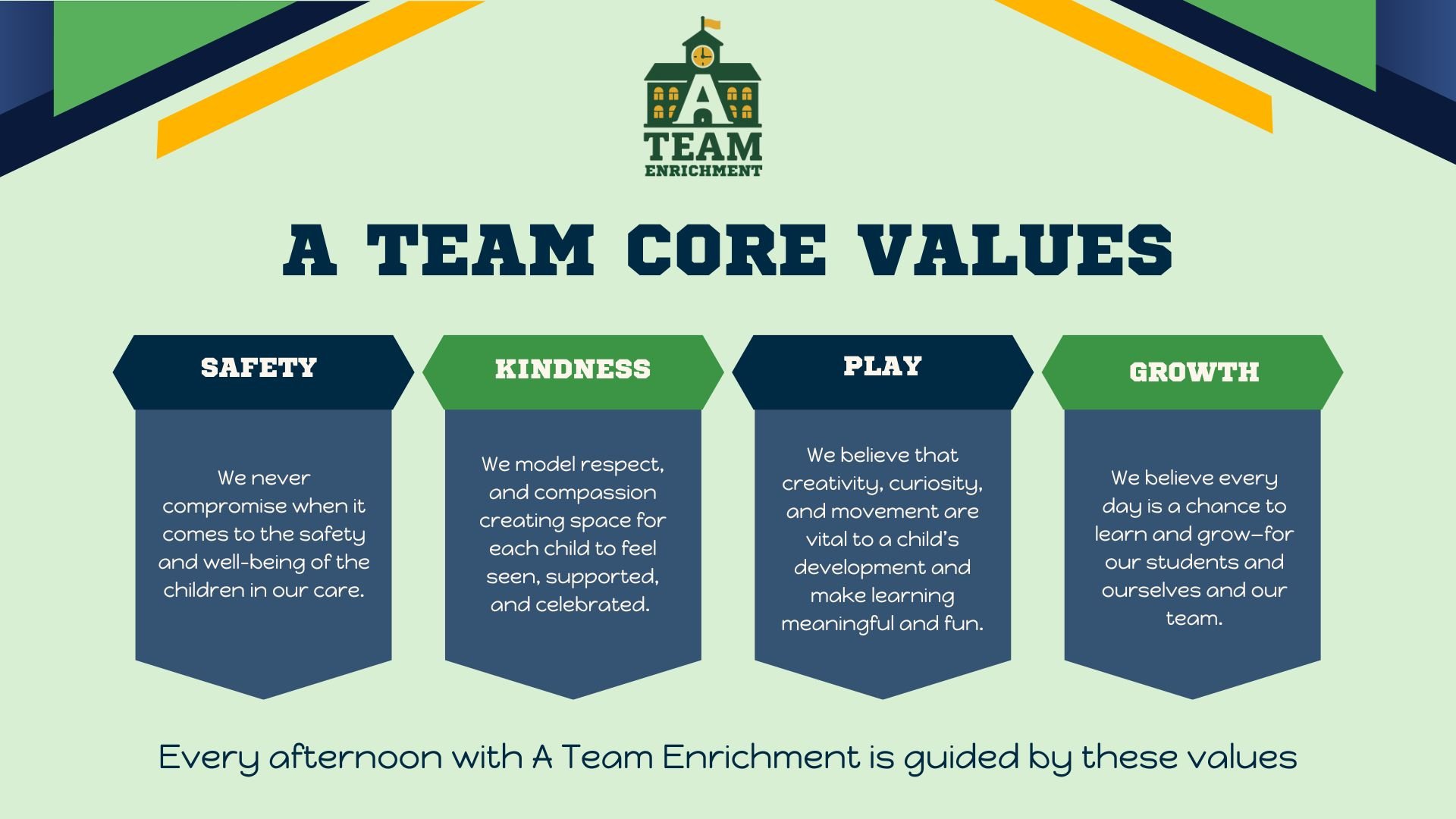 A
TEAM
ENRICHMENT

A TEAM CORE VALUES

SAFETY

We never compromise when it comes to the safety and well-being of the children in our care.

KINDNESS

We model respect, and compassion creating space for each child to feel seen, supported, and celebrated.

PLAY

We believe that creativity, curiosity, and movement are vital to a child's development and make learning meaningful and fun.

GROWTH

We believe every day is a chance to learn and grow—for our students and ourselves and our team.

Every afternoon with A Team Enrichment is guided by these values